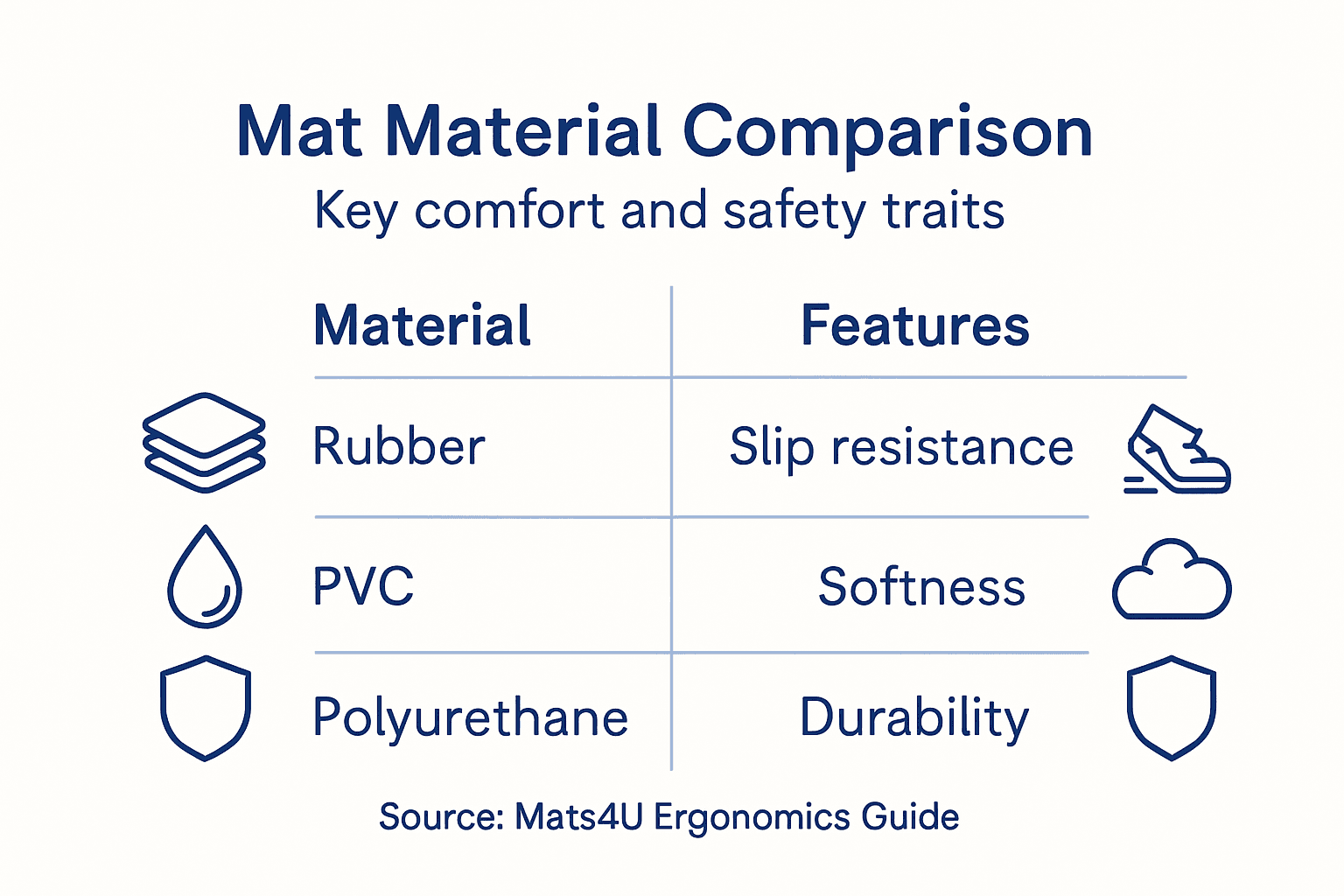 Mat Material Comparison
Key comfort and safety traits

| Material | Features |
|---|---|
| Rubber | Slip resistance |
| PVC | Softness |
| Polyurethane | Durability |

Source: Mats4U Ergonomics Guide